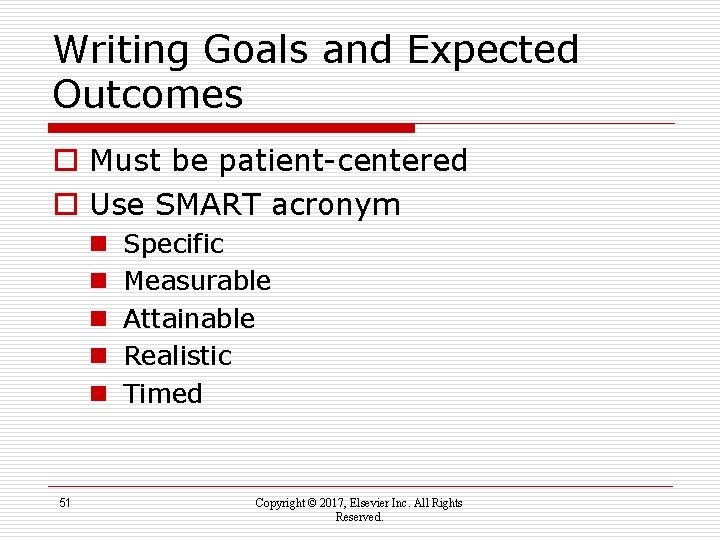 Writing Goals and Expected Outcomes

Must be patient-centered

Use SMART acronym

Specific

Measurable

Attainable

Realistic

Timed

51

Copyright © 2017, Elsevier Inc. All Rights Reserved.